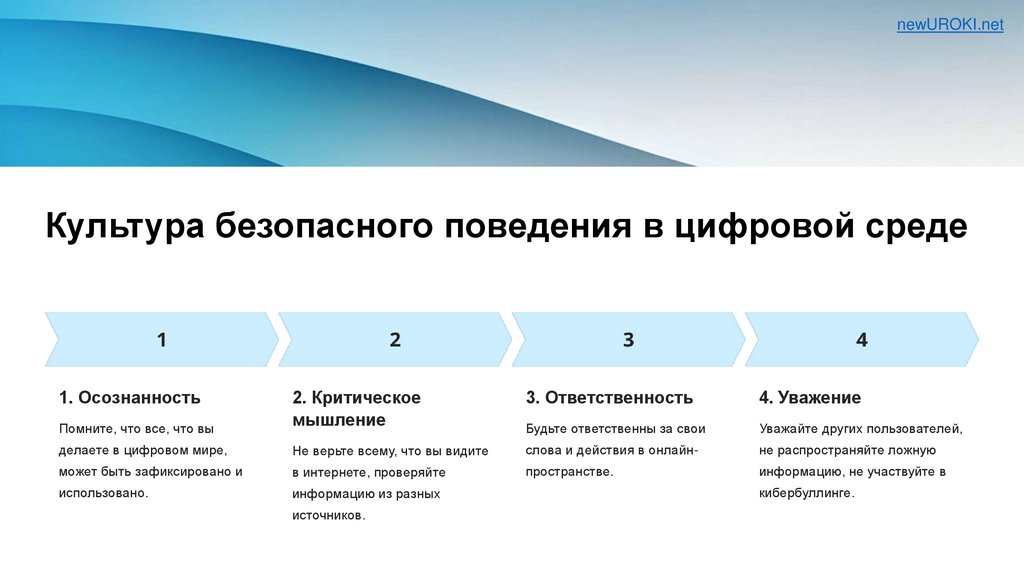 newUROKI.net

Культура безопасного поведения в цифровой среде

1

2

3

4

1. Осознанность

Помните, что все, что вы делаете в цифровом мире, может быть зафиксировано и использовано.

2. Критическое мышление

Не верьте всему, что вы видите в интернете, проверяйте информацию из разных источников.

3. Ответственность

Будьте ответственны за свои слова и действия в онлайн-пространстве.

4. Уважение

Уважайте других пользователей, не распространяйте ложную информацию, не участвуйте в кибербуллинге.